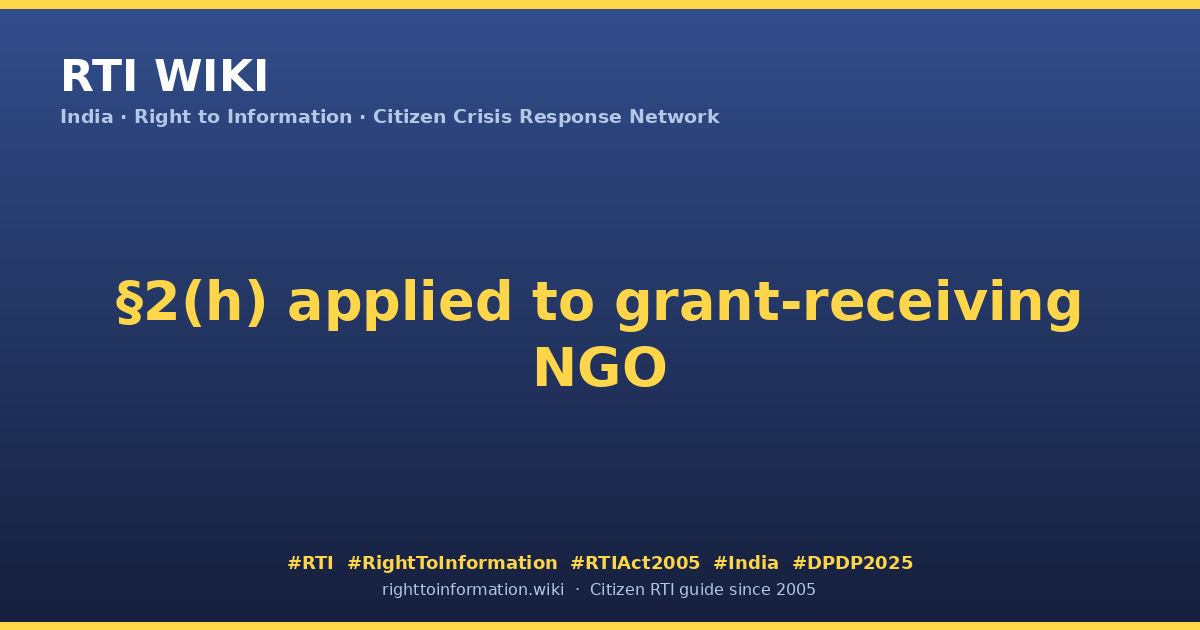 RTI WIKI

India · Right to Information · Citizen Crisis Response Network

§2(h) applied to grant-receiving NGO

#RTI #RightToInformation #RTIAct2005 #India #DPDP2025

righttoinformation.wiki · Citizen RTI guide since 2005